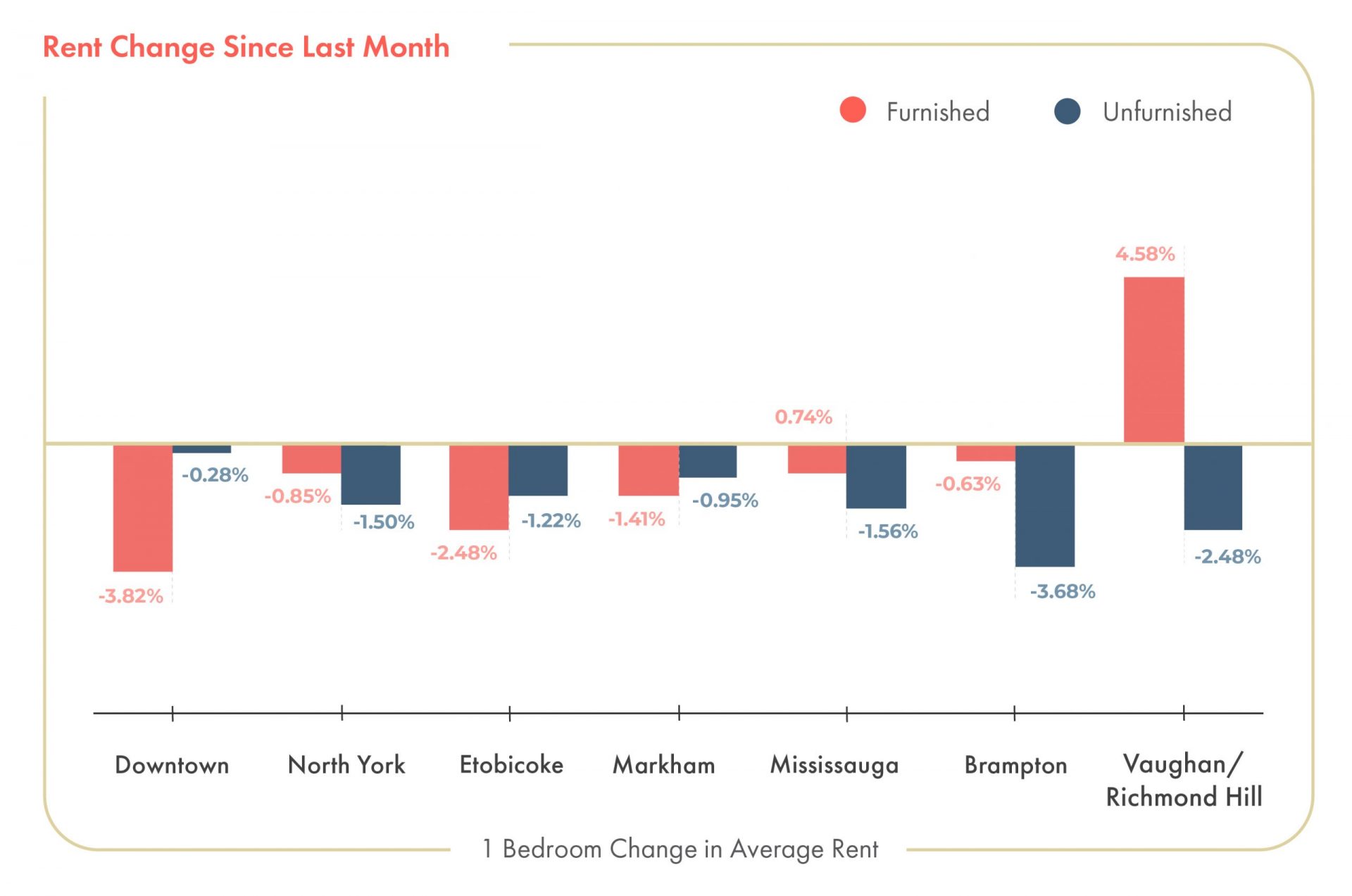 Rent Change Since Last Month

Furnished Unfurnished

-3.82% -0.28%
-0.85% -1.50%
-2.48% -1.22%
-1.41% -0.95%
0.74% -1.56%
-0.63% -3.68%
4.58% -2.48%

Downtown North York Etobicoke Markham Mississauga Brampton Vaughan/ Richmond Hill

1 Bedroom Change in Average Rent